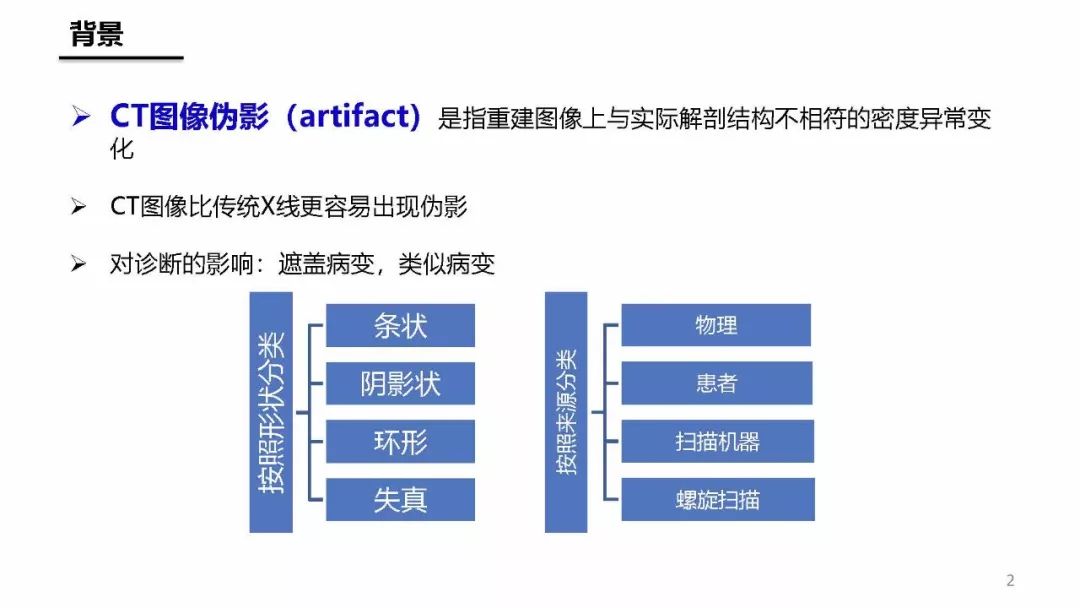 背景

➢ CT图像伪影（artifact）是指重建图像上与实际解剖结构不相符的密度异常变化

➢ CT图像比传统X线更容易出现伪影

➢ 对诊断的影响：遮盖病变，类似病变

按照形状分类
条状
阴影状
环形
失真

按照来源分类
物理
患者
扫描机器
螺旋扫描

2